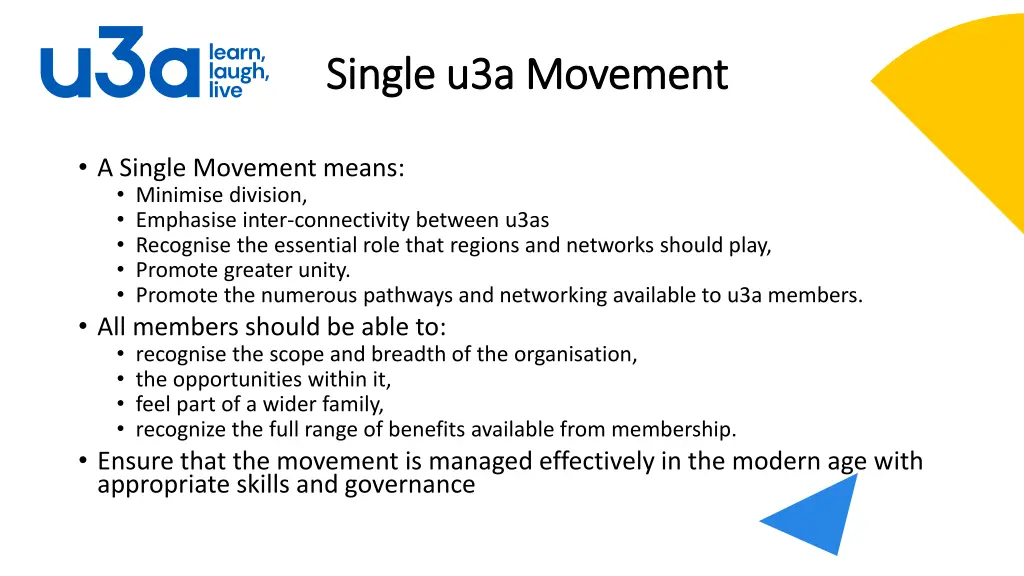 u3a learn, laugh, live

Single u3a Movement

• A Single Movement means:
  • Minimise division,
  • Emphasise inter-connectivity between u3as
  • Recognise the essential role that regions and networks should play,
  • Promote greater unity.
  • Promote the numerous pathways and networking available to u3a members.
• All members should be able to:
  • recognise the scope and breadth of the organisation,
  • the opportunities within it,
  • feel part of a wider family,
  • recognize the full range of benefits available from membership.
• Ensure that the movement is managed effectively in the modern age with appropriate skills and governance